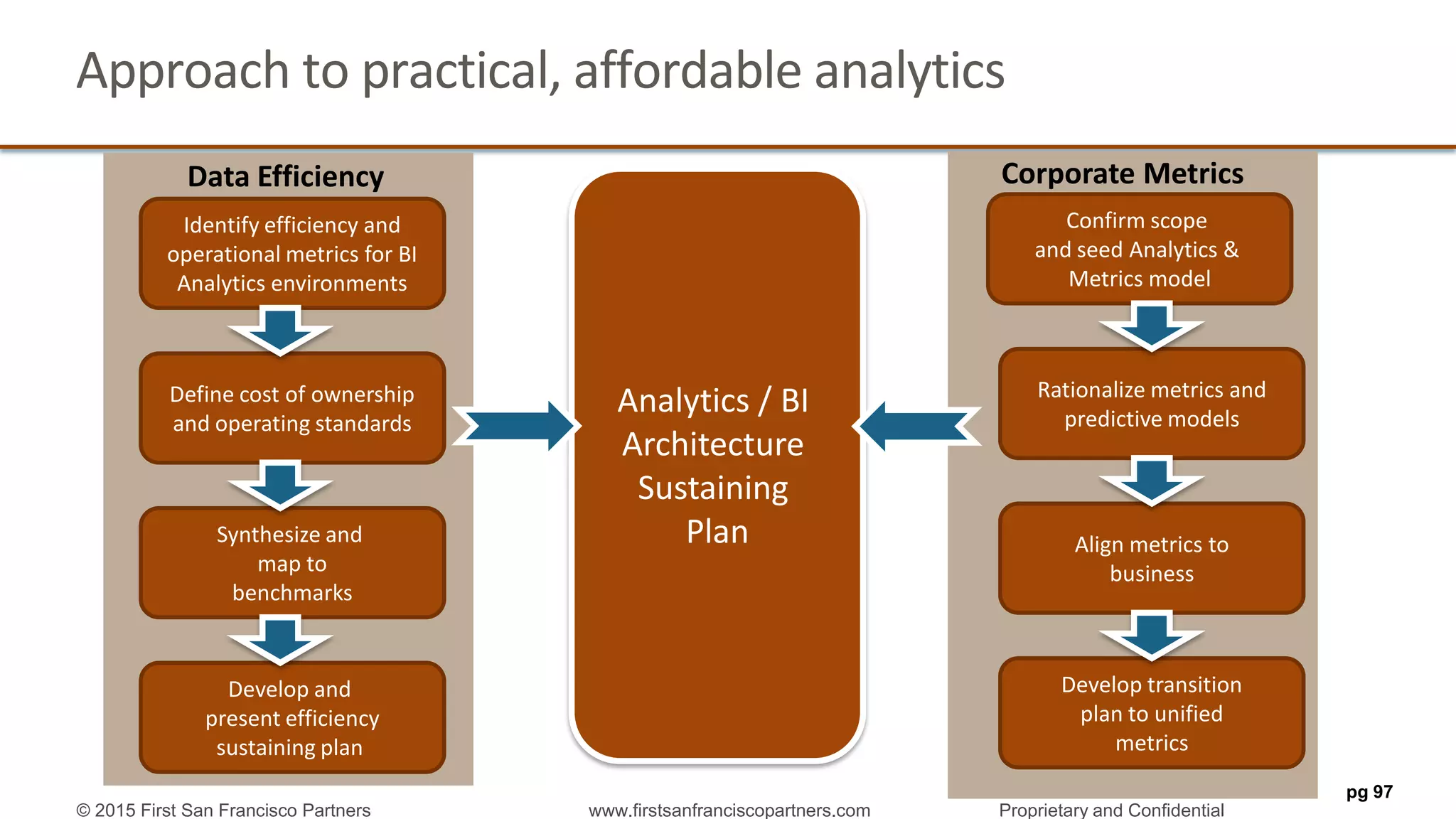 Approach to practical, affordable analytics

Data Efficiency

Identify efficiency and operational metrics for BI Analytics environments

Define cost of ownership and operating standards

Synthesize and map to benchmarks

Develop and present efficiency sustaining plan

Analytics / BI Architecture Sustaining Plan

Corporate Metrics

Confirm scope and seed Analytics & Metrics model

Rationalize metrics and predictive models

Align metrics to business

Develop transition plan to unified metrics

pg 97

© 2015 First San Francisco Partners

www.firstsanfranciscopartners.com

Proprietary and Confidential